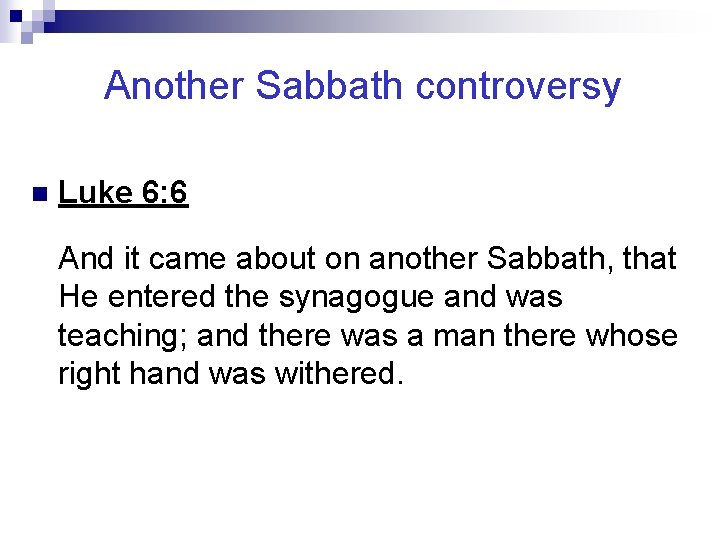 Another Sabbath controversy

Luke 6:6

And it came about on another Sabbath, that He entered the synagogue and was teaching; and there was a man there whose right hand was withered.